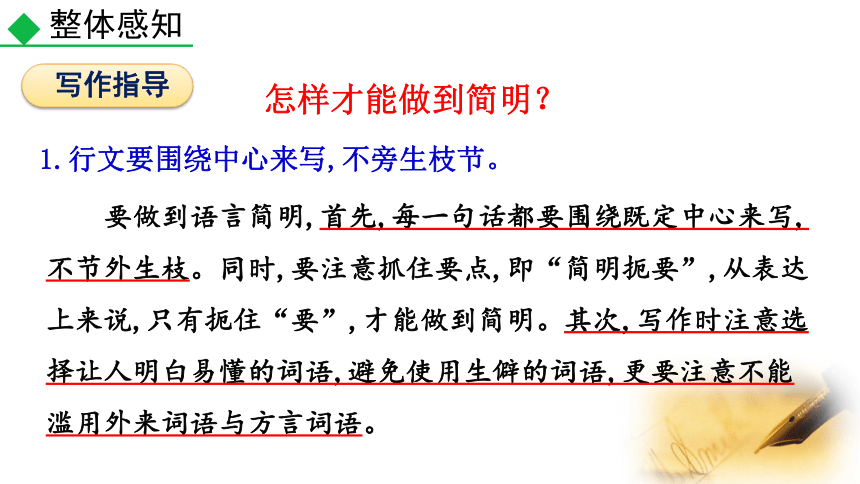 整体感知

写作指导

怎样才能做到简明？

1. 行文要围绕中心来写，不旁生枝节。

要做到语言简明，首先，每一句话都要围绕既定中心来写，不节外生枝。同时，要注意抓住要点，即“简明扼要”，从表达上来说，只有扼住“要”，才能做到简明。其次，写作时注意选择让人明白易懂的词语，避免使用生僻的词语，更要注意不能滥用外来词语与方言词语。